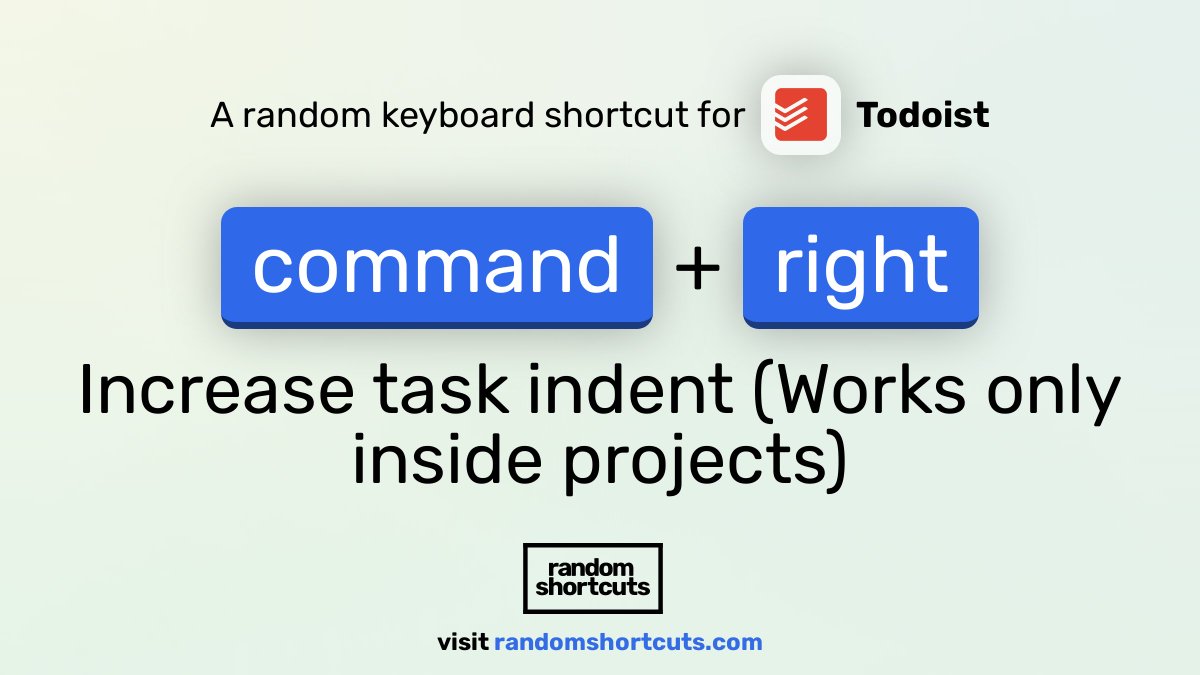 A random keyboard shortcut for Todoist

command + right

Increase task indent (Works only inside projects)

random shortcuts

visit randomshortcuts.com